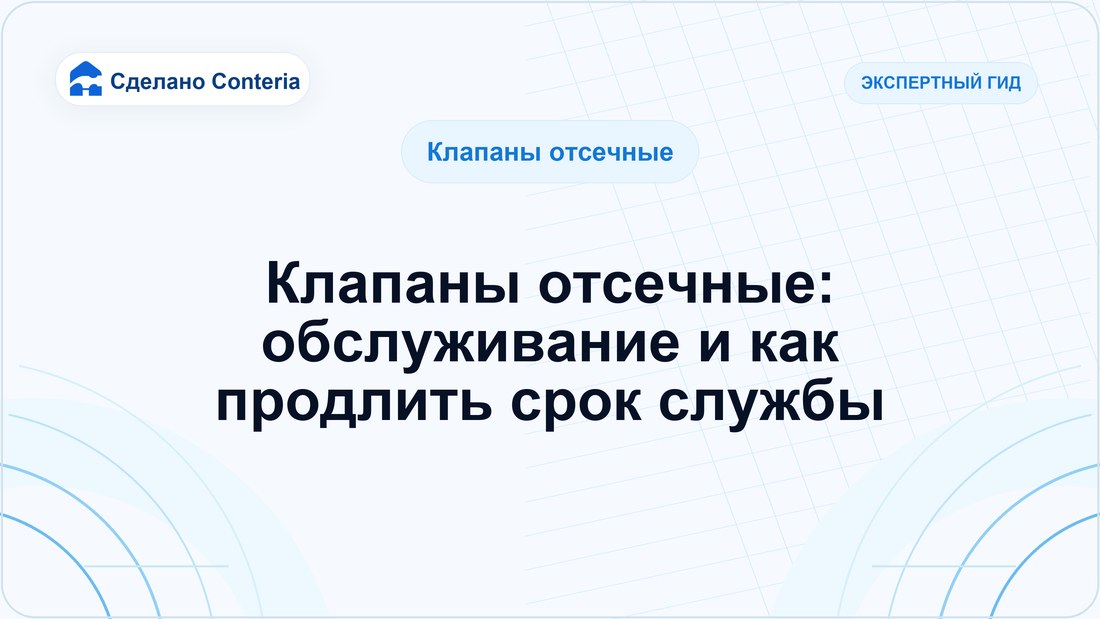 Сделано Conteria

ЭКСПЕРТНЫЙ ГИД

Клапаны отсечные

Клапаны отсечные: обслуживание и как продлить срок службы